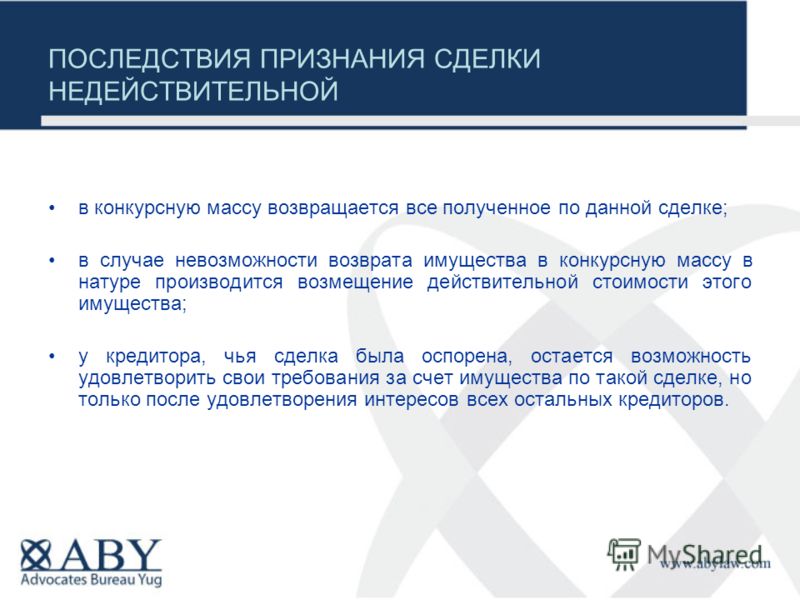 ПОСЛЕДСТВИЯ ПРИЗНАНИЯ СДЕЛКИ НЕДЕЙСТВИТЕЛЬНОЙ

• в конкурсную массу возвращается все полученное по данной сделке;

• в случае невозможности возврата имущества в конкурсную массу в натуре производится возмещение действительной стоимости этого имущества;

• у кредитора, чья сделка была оспорена, остается возможность удовлетворить свои требования за счет имущества по такой сделке, но только после удовлетворения интересов всех остальных кредиторов.

ABY
Advocates Bureau Yug

MyShared
www.abylaw.com